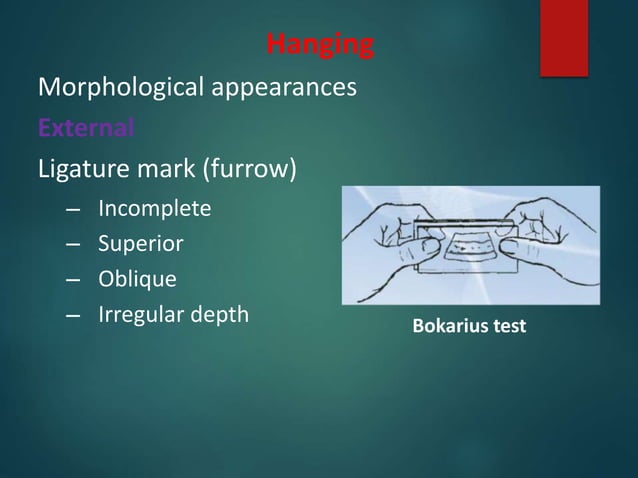 Hanging

Morphological appearances

External

Ligature mark (furrow)

– Incomplete
– Superior
– Oblique
– Irregular depth

Bokarius test